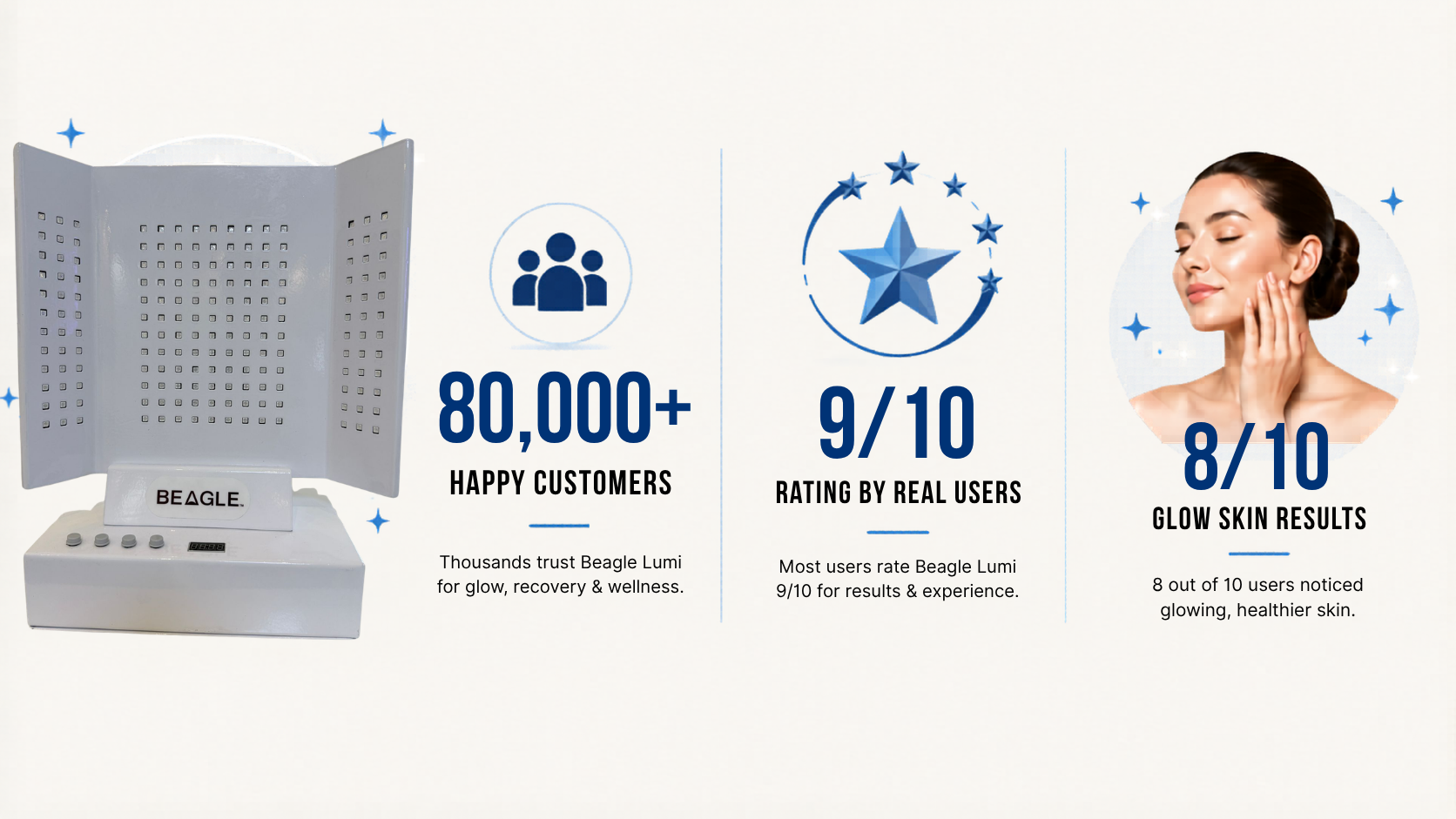 BEAGLE.

80,000+

HAPPY CUSTOMERS

Thousands trust Beagle Lumi for glow, recovery & wellness.

9/10

RATING BY REAL USERS

Most users rate Beagle Lumi 9/10 for results & experience.

8/10

GLOW SKIN RESULTS

8 out of 10 users noticed glowing, healthier skin.